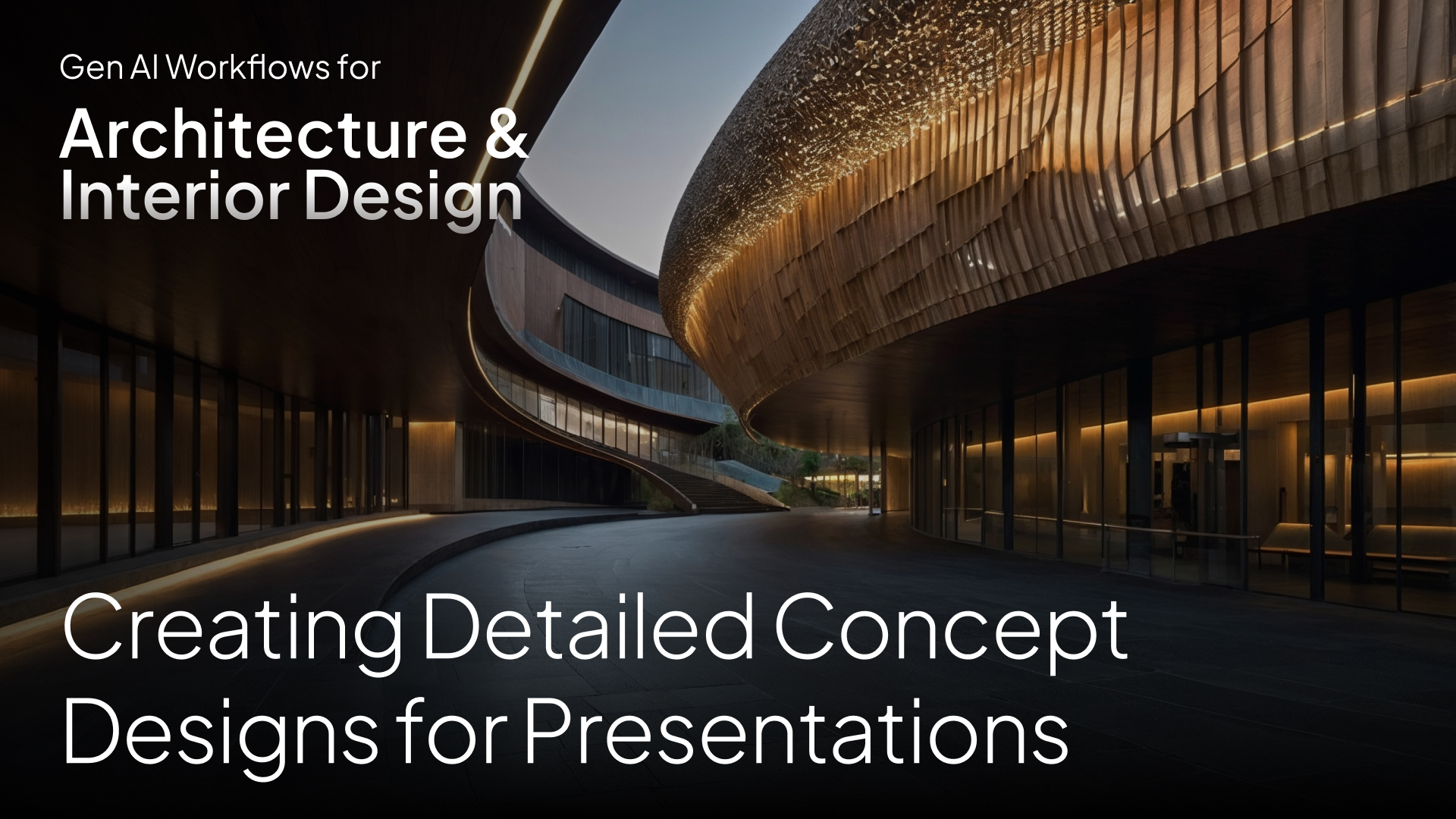 Gen AI Workflows for

Architecture & Interior Design

Creating Detailed Concept Designs for Presentations